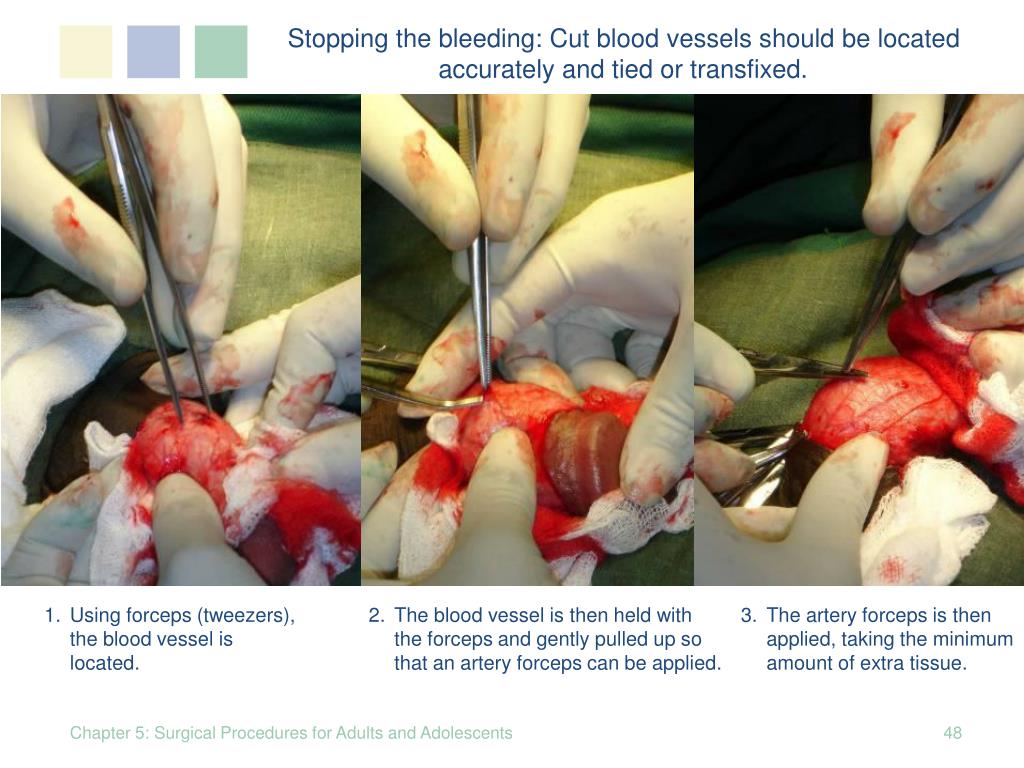 Stopping the bleeding: Cut blood vessels should be located accurately and tied or transfixed.

1. Using forceps (tweezers), the blood vessel is located.

2. The blood vessel is then held with the forceps and gently pulled up so that an artery forceps can be applied.

3. The artery forceps is then applied, taking the minimum amount of extra tissue.

Chapter 5: Surgical Procedures for Adults and Adolescents

48